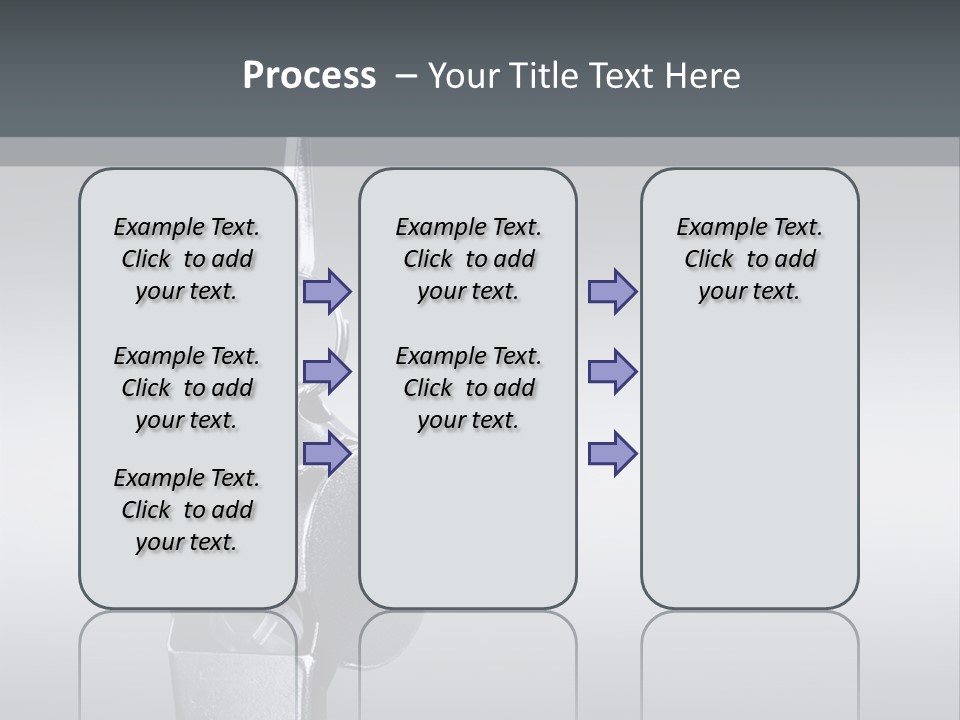 Process – Your Title Text Here

Example Text. Click to add your text.

Example Text. Click to add your text.

Example Text. Click to add your text.

Example Text. Click to add your text.

Example Text. Click to add your text.

Example Text. Click to add your text.